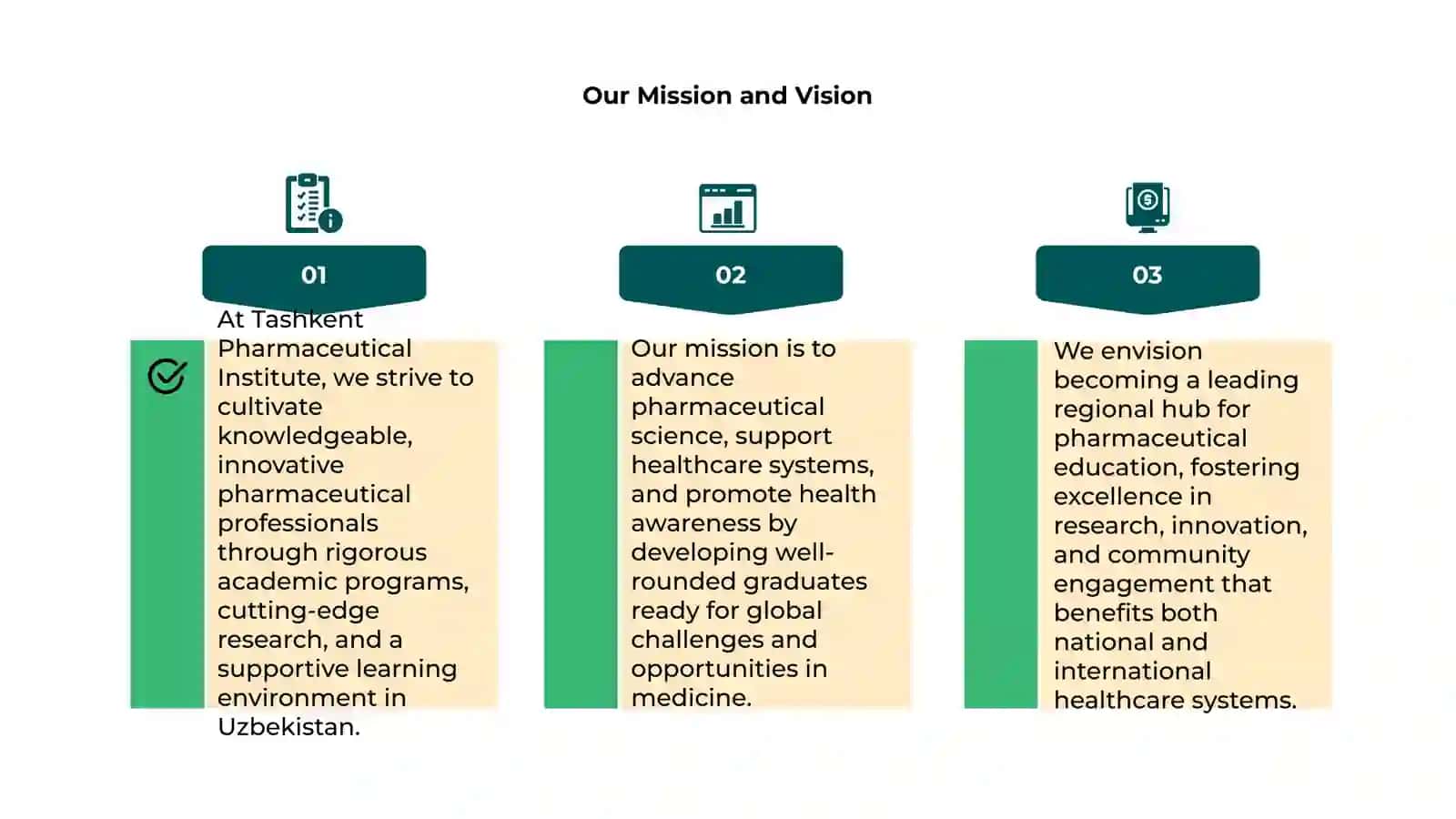 Our Mission and Vision

01

At Tashkent Pharmaceutical Institute, we strive to cultivate knowledgeable, innovative pharmaceutical professionals through rigorous academic programs, cutting-edge research, and a supportive learning environment in Uzbekistan.

02

Our mission is to advance pharmaceutical science, support healthcare systems, and promote health awareness by developing well-rounded graduates ready for global challenges and opportunities in medicine.

03

We envision becoming a leading regional hub for pharmaceutical education, fostering excellence in research, innovation, and community engagement that benefits both national and international healthcare systems.